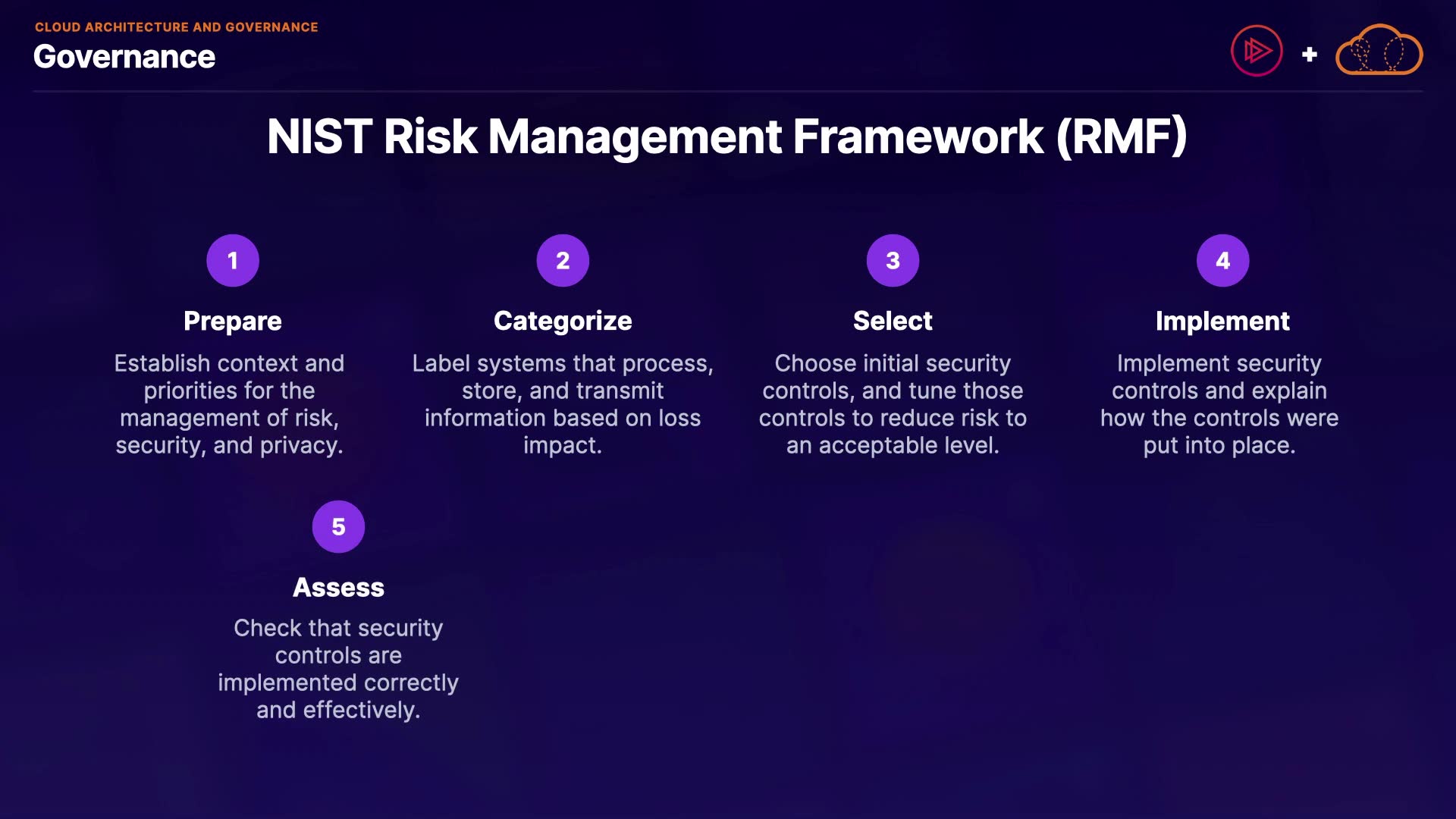 CLOUD ARCHITECTURE AND GOVERNANCE
Governance

+

NIST Risk Management Framework (RMF)

1
Prepare
Establish context and priorities for the management of risk, security, and privacy.

2
Categorize
Label systems that process, store, and transmit information based on loss impact.

3
Select
Choose initial security controls, and tune those controls to reduce risk to an acceptable level.

4
Implement
Implement security controls and explain how the controls were put into place.

5
Assess
Check that security controls are implemented correctly and effectively.